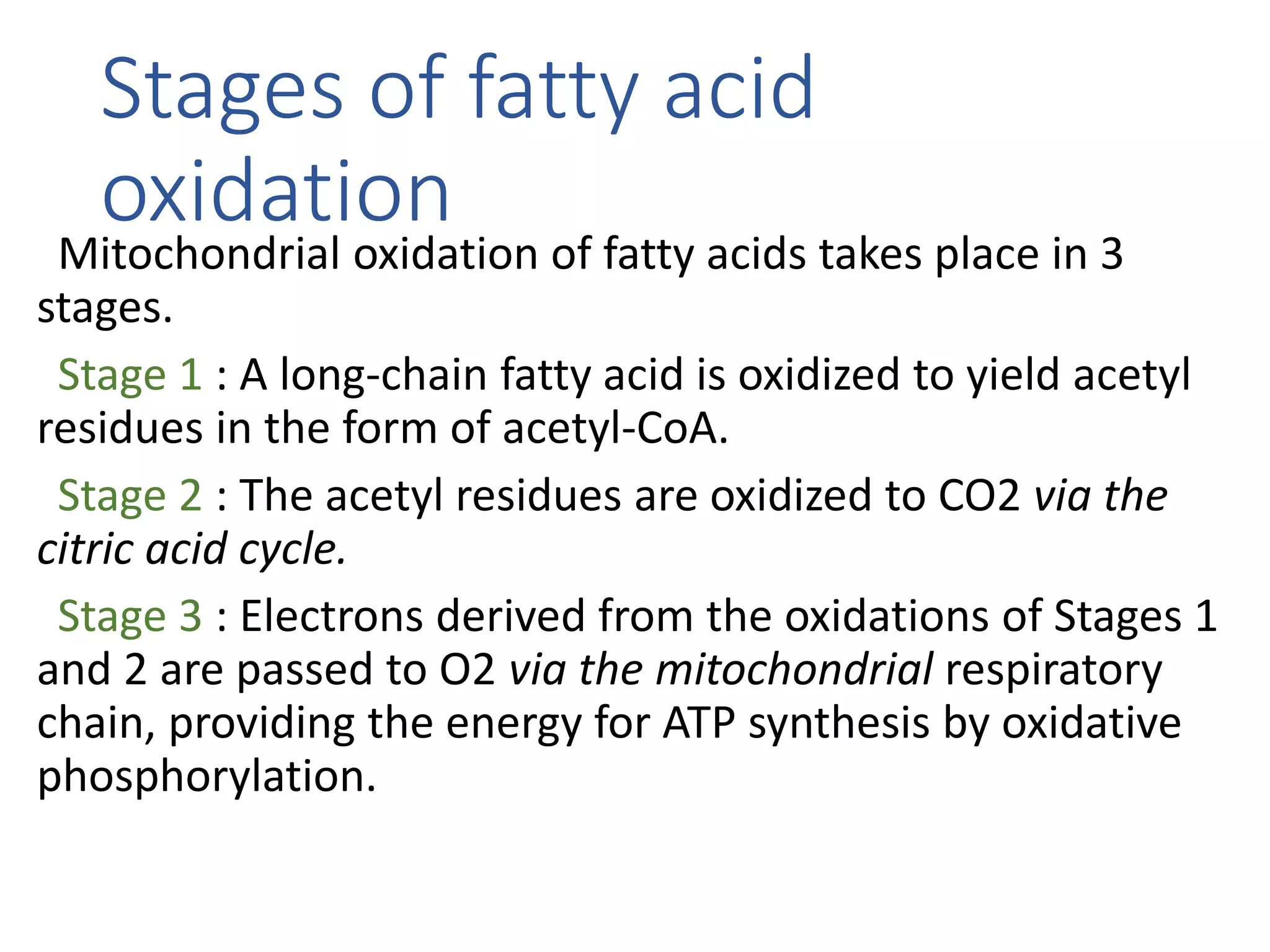 Stages of fatty acid oxidation

Mitochondrial oxidation of fatty acids takes place in 3 stages.

Stage 1 : A long-chain fatty acid is oxidized to yield acetyl residues in the form of acetyl-CoA.

Stage 2 : The acetyl residues are oxidized to CO2 via the citric acid cycle.

Stage 3 : Electrons derived from the oxidations of Stages 1 and 2 are passed to O2 via the mitochondrial respiratory chain, providing the energy for ATP synthesis by oxidative phosphorylation.